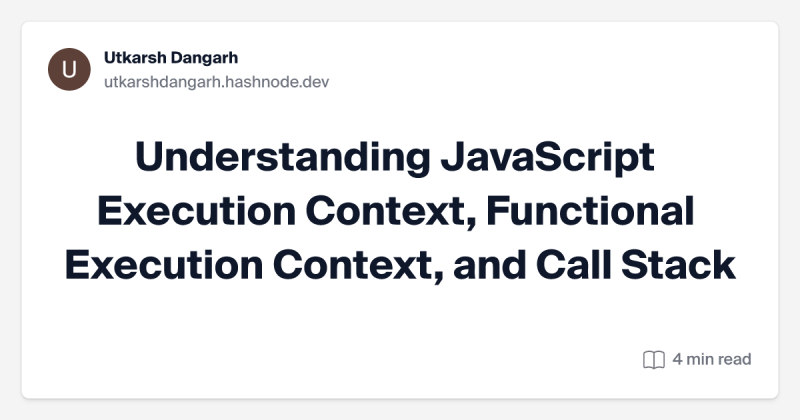 U

Utkarsh Dangarh
utkarshdangarh.hashnode.dev

Understanding JavaScript Execution Context, Functional Execution Context, and Call Stack

4 min read